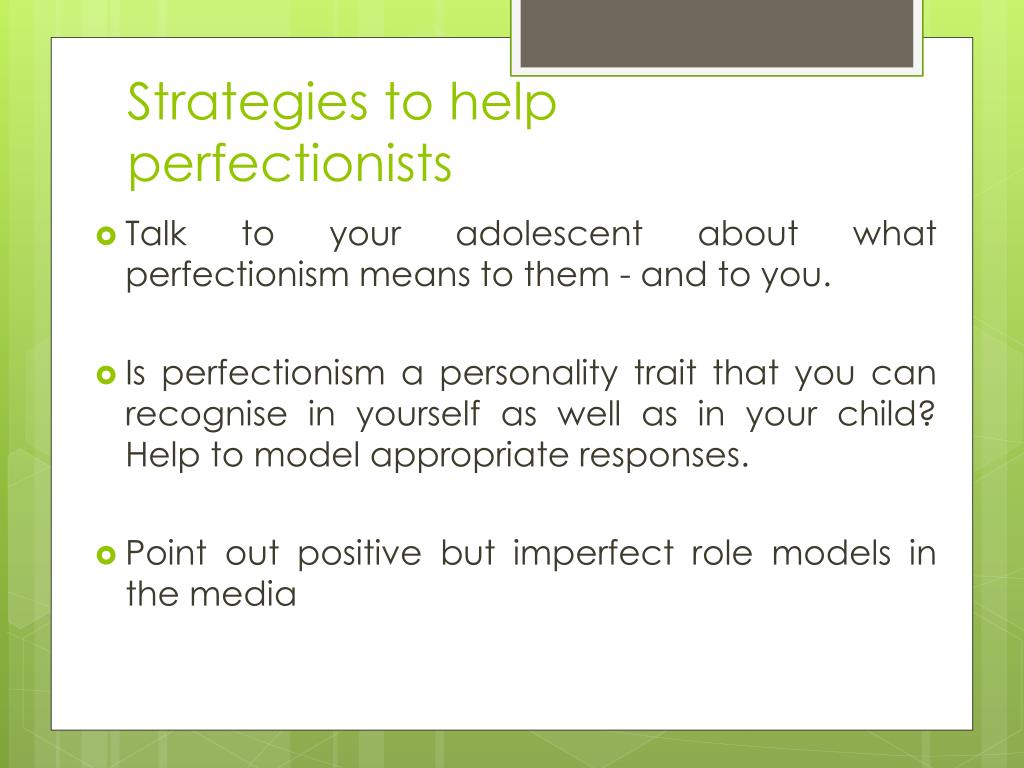 Strategies to help perfectionists

Talk to your adolescent about what perfectionism means to them - and to you.

Is perfectionism a personality trait that you can recognise in yourself as well as in your child? Help to model appropriate responses.

Point out positive but imperfect role models in the media